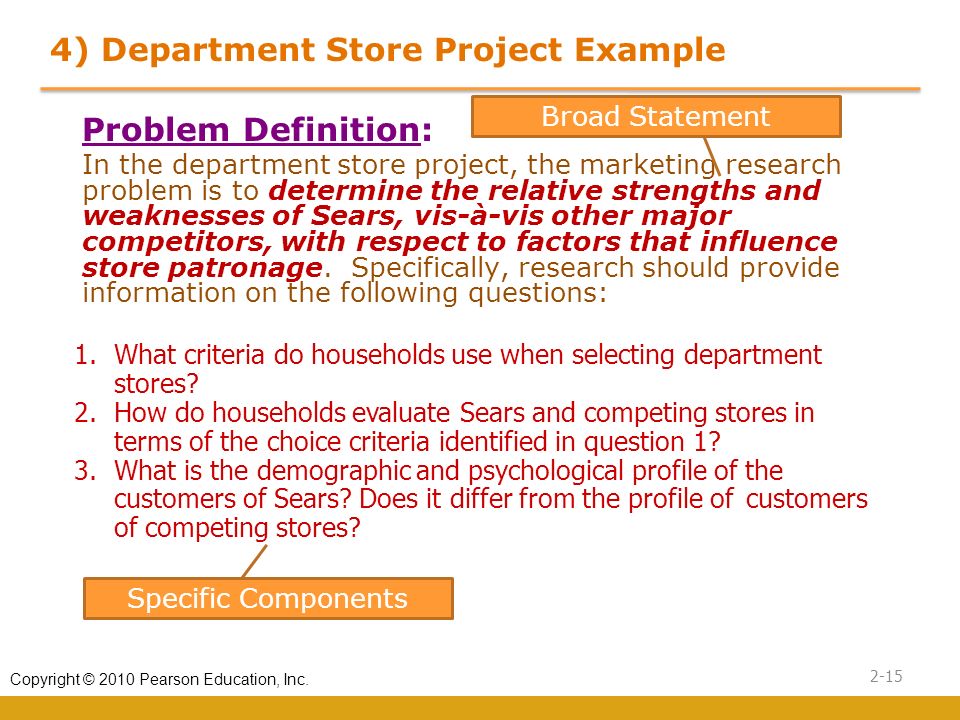 4) Department Store Project Example

Problem Definition:

Broad Statement

In the department store project, the marketing research problem is to determine the relative strengths and weaknesses of Sears, vis-à-vis other major competitors, with respect to factors that influence store patronage. Specifically, research should provide information on the following questions:

1. What criteria do households use when selecting department stores?
2. How do households evaluate Sears and competing stores in terms of the choice criteria identified in question 1?
3. What is the demographic and psychological profile of the customers of Sears? Does it differ from the profile of customers of competing stores?

Specific Components

Copyright © 2010 Pearson Education, Inc.

2-15